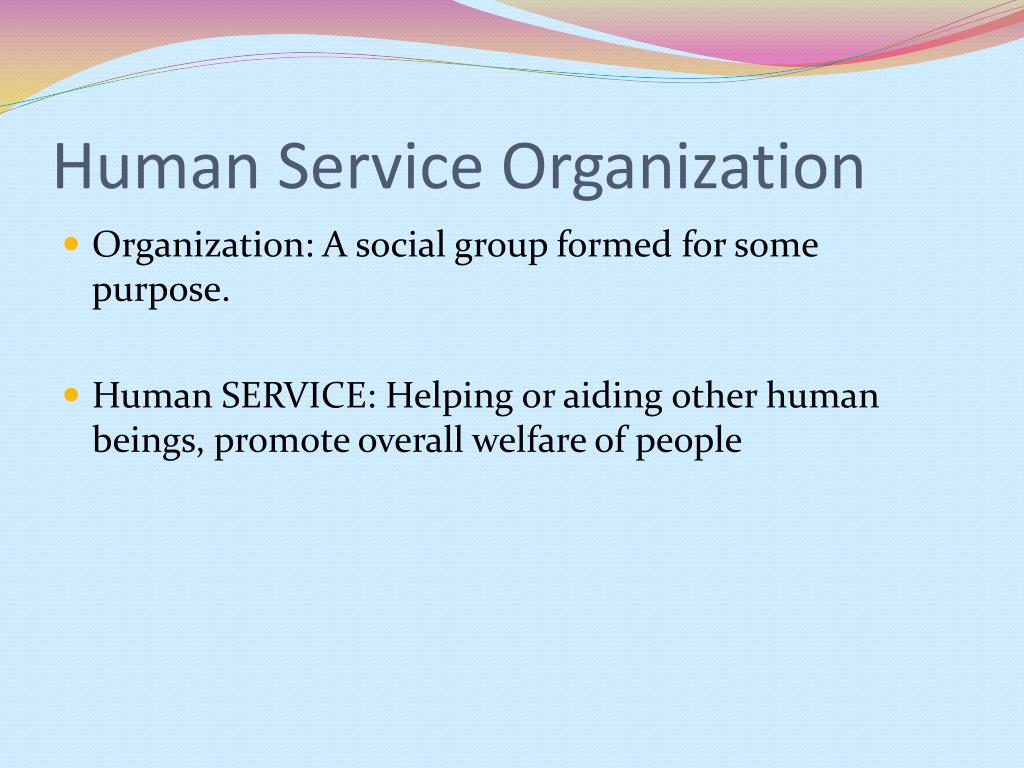 Human Service Organization

- Organization: A social group formed for some purpose.

- Human SERVICE: Helping or aiding other human beings, promote overall welfare of people